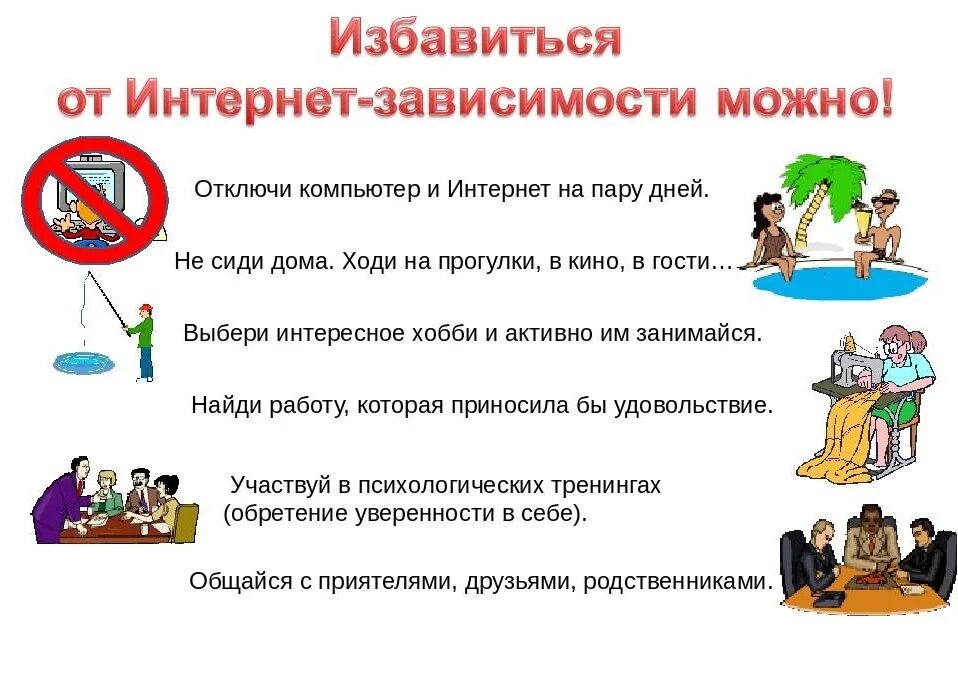 Избавиться
от Интернет-зависимости можно!

Отключи компьютер и Интернет на пару дней.

Не сиди дома. Ходи на прогулки, в кино, в гости…

Выбери интересное хобби и активно им занимайся.

Найди работу, которая приносила бы удовольствие.

Участвуй в психологических тренингах (обретение уверенности в себе).

Общайся с приятелями, друзьями, родственниками.